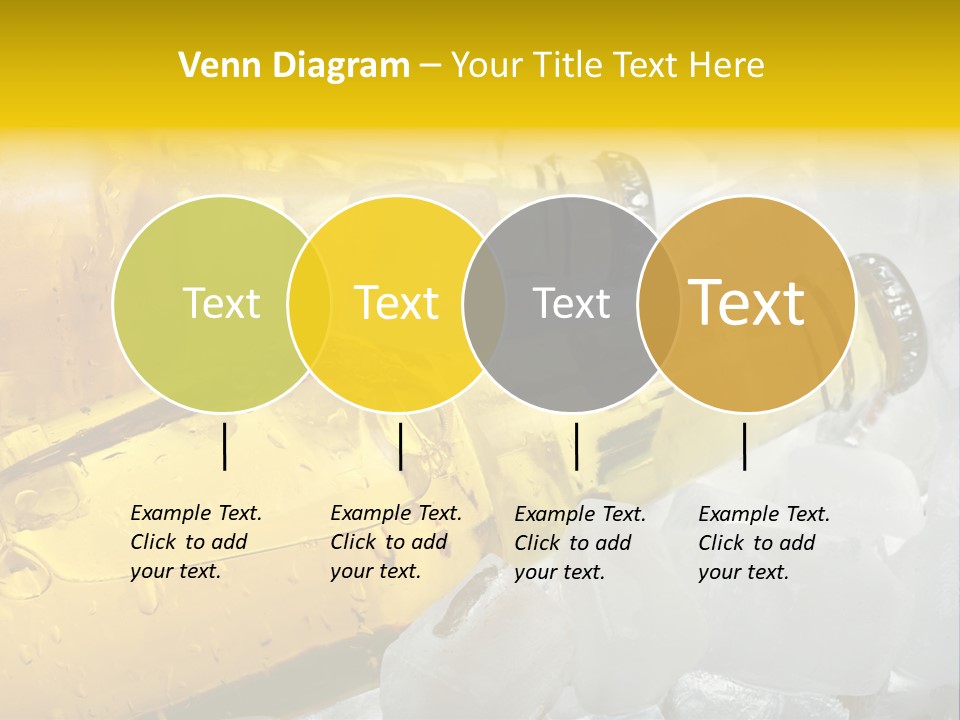 Venn Diagram – Your Title Text Here

Text

Text

Text

Text

Example Text. Click to add your text.

Example Text. Click to add your text.

Example Text. Click to add your text.

Example Text. Click to add your text.